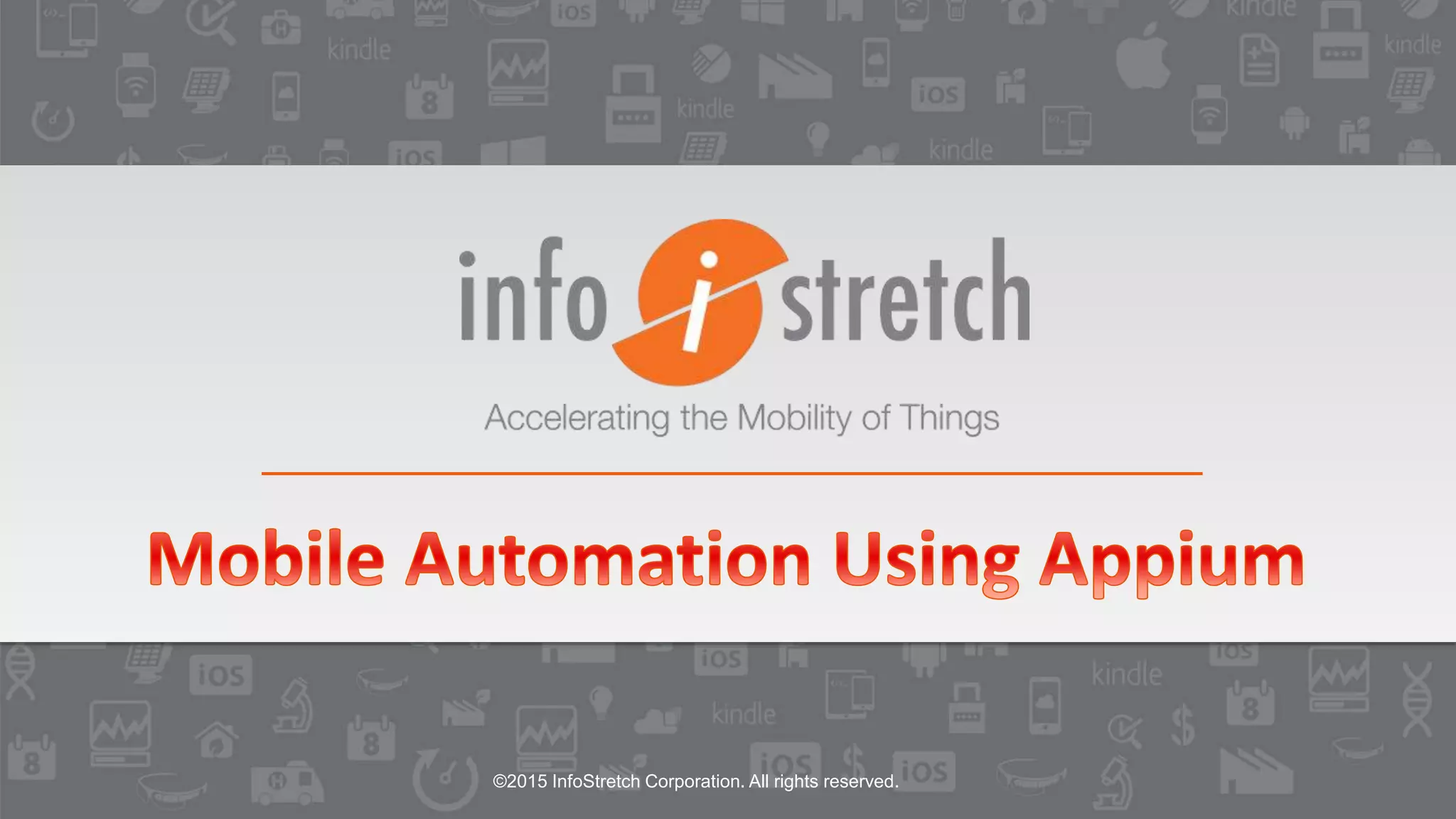 info i stretch

Accelerating the Mobility of Things

Mobile Automation Using Appium

©2015 InfoStretch Corporation. All rights reserved.